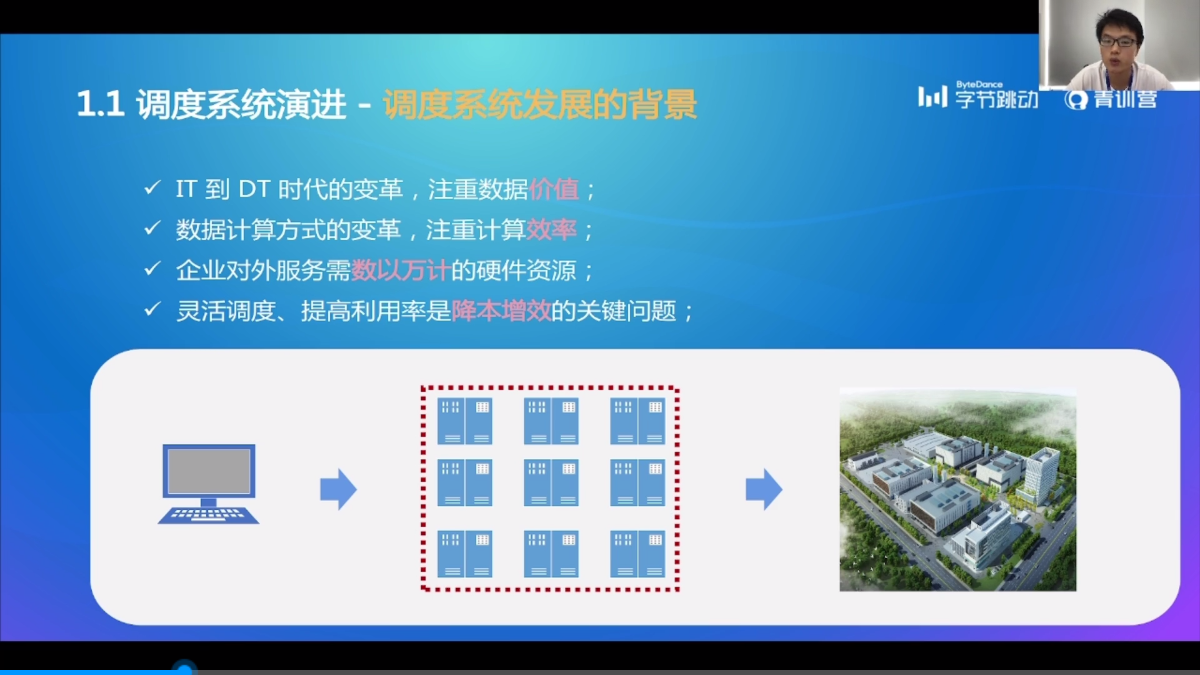 1.1 调度系统演进 - 调度系统发展的背景

ByteDance 字节跳动 青训营

✓ IT 到 DT 时代的变革，注重数据价值；
✓ 数据计算方式的变革，注重计算效率；
✓ 企业对外服务需数以万计的硬件资源；
✓ 灵活调度、提高利用率是降本增效的关键问题；